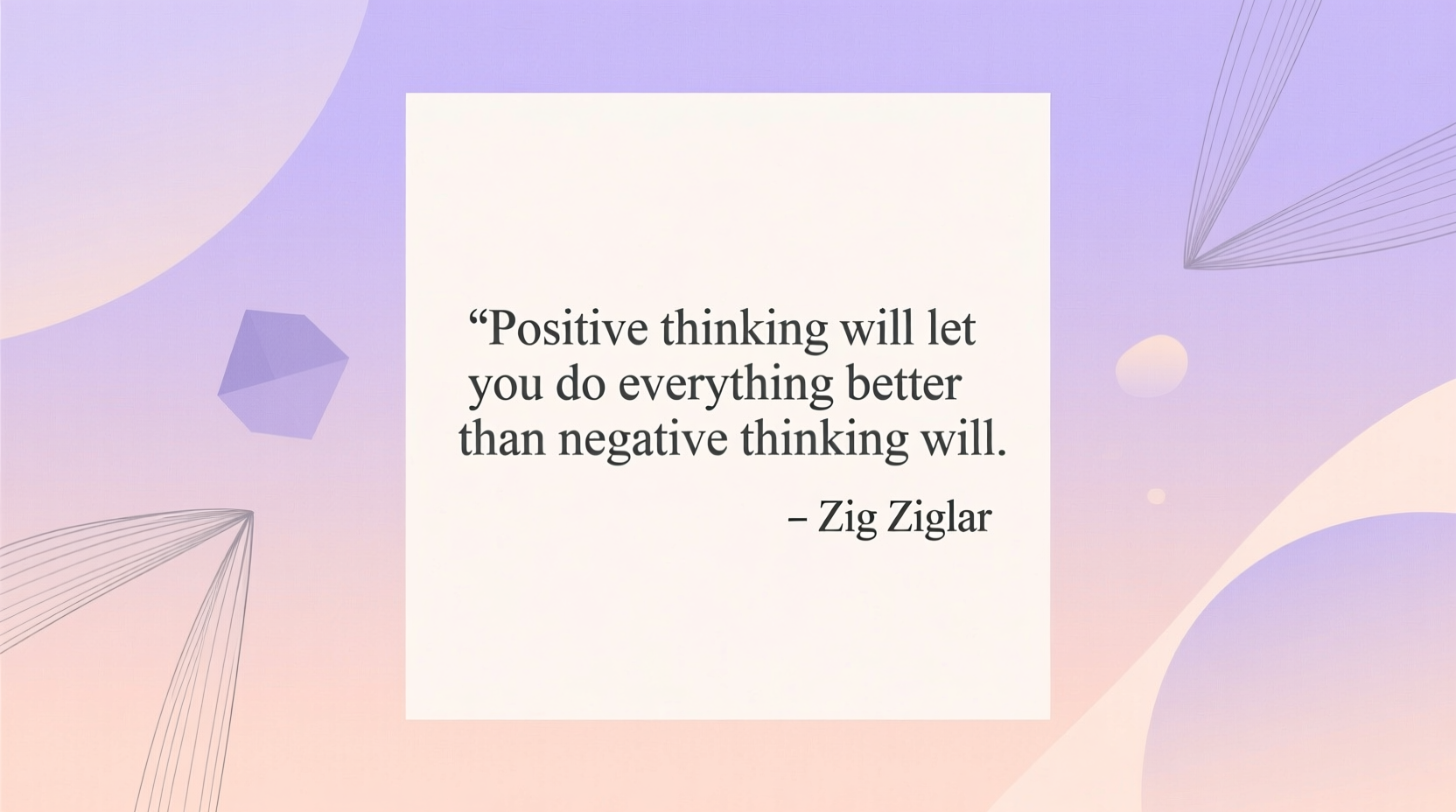 “Positive thinking will let you do everything better than negative thinking will.

– Zig Ziglar